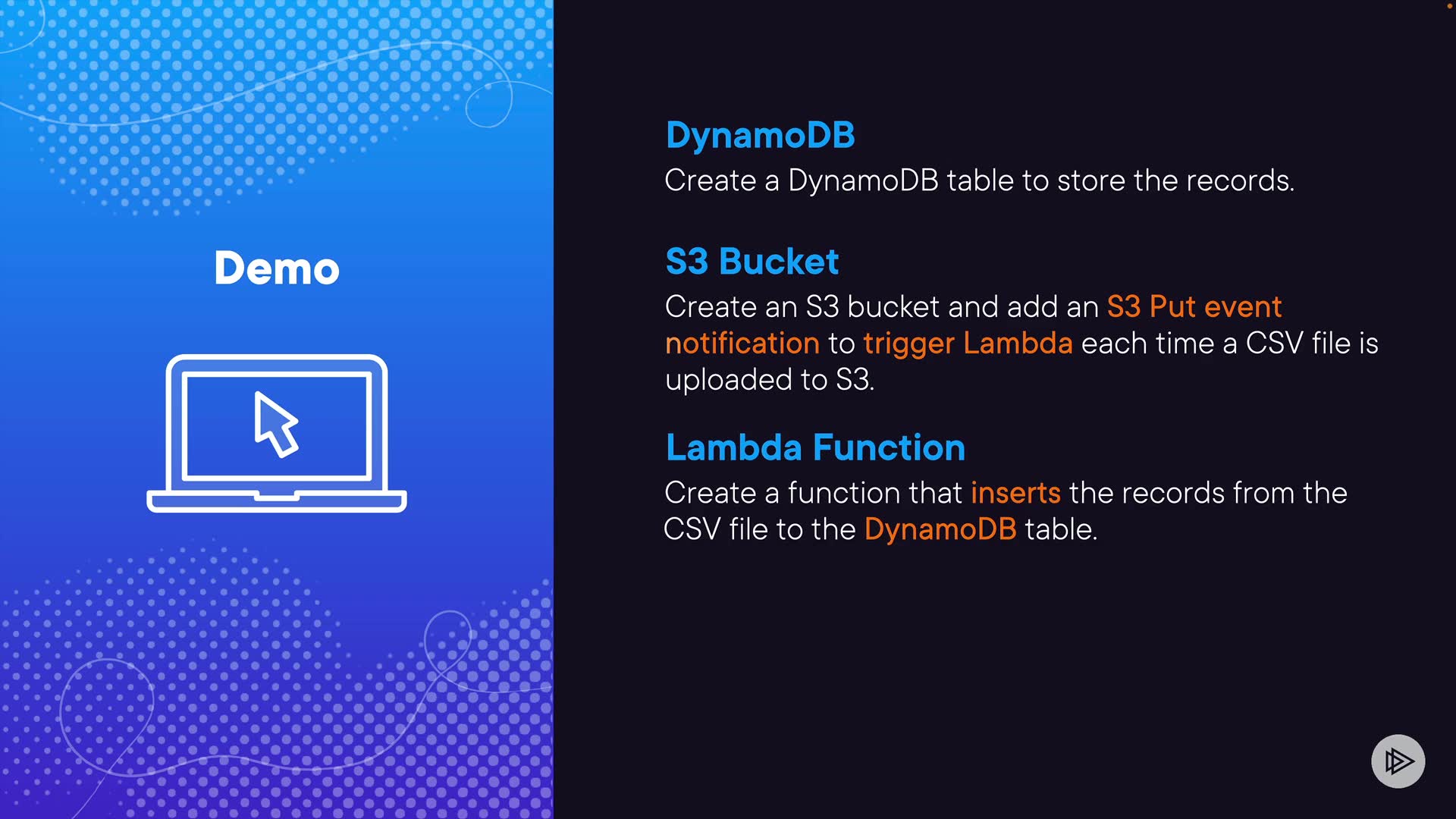 Demo

DynamoDB
Create a DynamoDB table to store the records.

S3 Bucket
Create an S3 bucket and add an S3 Put event notification to trigger Lambda each time a CSV file is uploaded to S3.

Lambda Function
Create a function that inserts the records from the CSV file to the DynamoDB table.